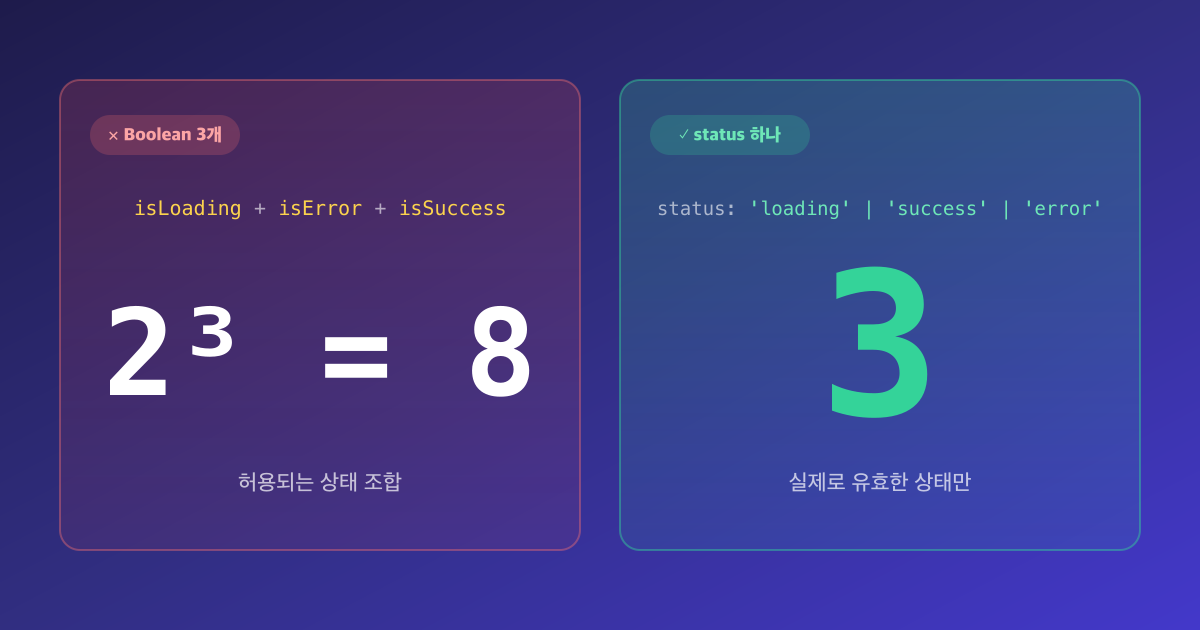 × Boolean 3개

isLoading + isError + isSuccess

$2^3 = 8$

허용되는 상태 조합

✓ status 하나

status: 'loading' | 'success' | 'error'

3

실제로 유효한 상태만